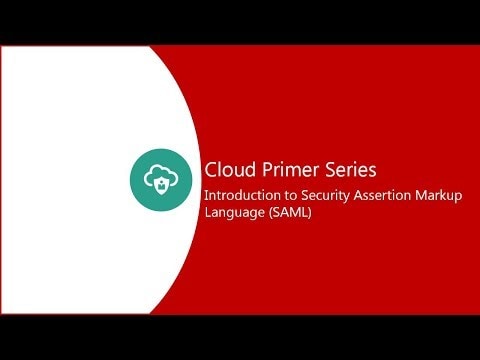 Cloud Primer Series

Introduction to Security Assertion Markup Language (SAML)